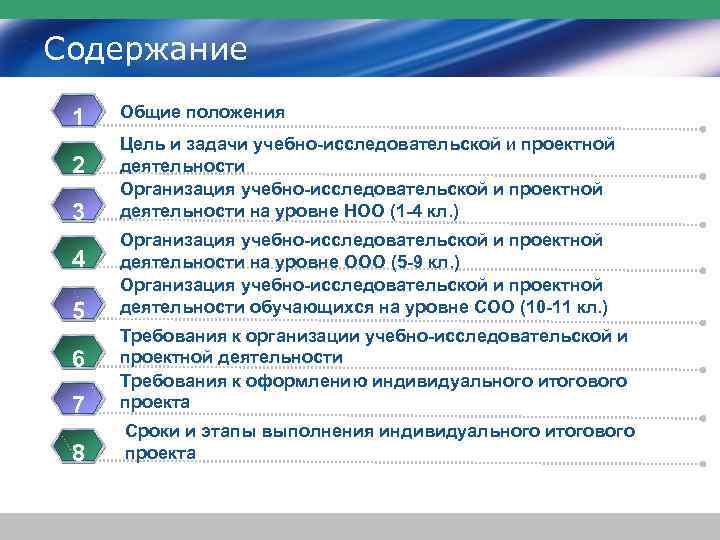 Содержание

1 Общие положения

2 Цель и задачи учебно-исследовательской и проектной деятельности

3 Организация учебно-исследовательской и проектной деятельности на уровне НОО (1-4 кл.)

4 Организация учебно-исследовательской и проектной деятельности на уровне ООО (5-9 кл.)

5 Организация учебно-исследовательской и проектной деятельности обучающихся на уровне СОО (10-11 кл.)

6 Требования к организации учебно-исследовательской и проектной деятельности

7 Требования к оформлению индивидуального итогового проекта

8 Сроки и этапы выполнения индивидуального итогового проекта